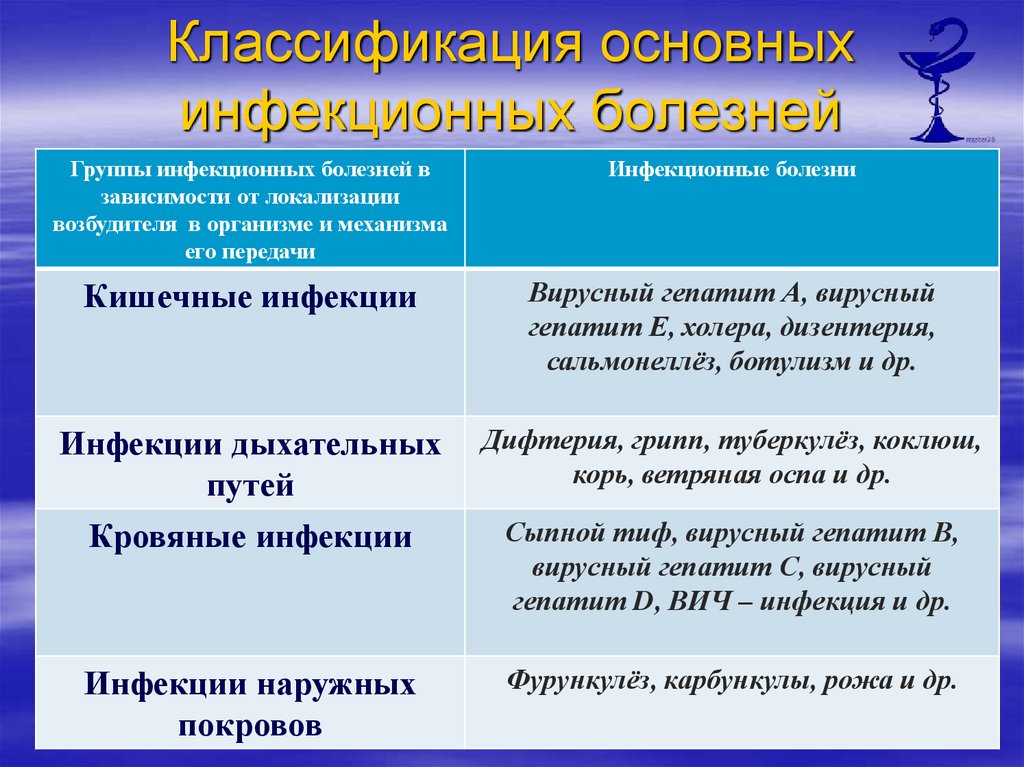 Классификация основных инфекционных болезней

| Группы инфекционных болезней в зависимости от локализации возбудителя в организме и механизма его передачи | Инфекционные болезни |
|---|---|
| Кишечные инфекции | Вирусный гепатит А, вирусный гепатит Е, холера, дизентерия, сальмонеллёз, ботулизм и др. |
| Инфекции дыхательных путей | Дифтерия, грипп, туберкулёз, коклюш, корь, ветряная оспа и др. |
| Кровяные инфекции | Сыпной тиф, вирусный гепатит В, вирусный гепатит С, вирусный гепатит D, ВИЧ – инфекция и др. |
| Инфекции наружных покровов | Фурункулёз, карбункулы, рожа и др. |